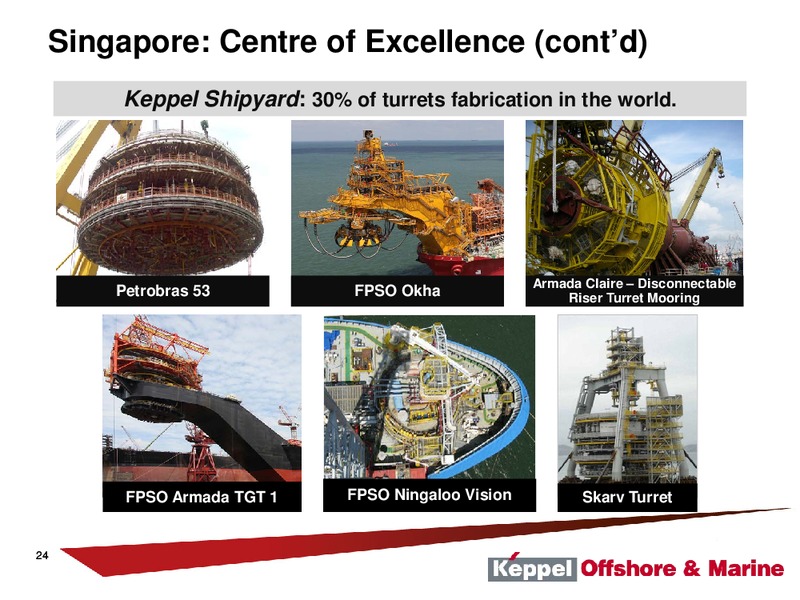 Singapore: Centre of Excellence (cont'd)

Keppel Shipyard: 30% of turrets fabrication in the world.

Petrobras 53

FPSO Okha

Armada Claire – Disconnectable Riser Turret Mooring

FPSO Armada TGT 1

FPSO Ningaloo Vision

Skarv Turret

24

Keppel Offshore & Marine